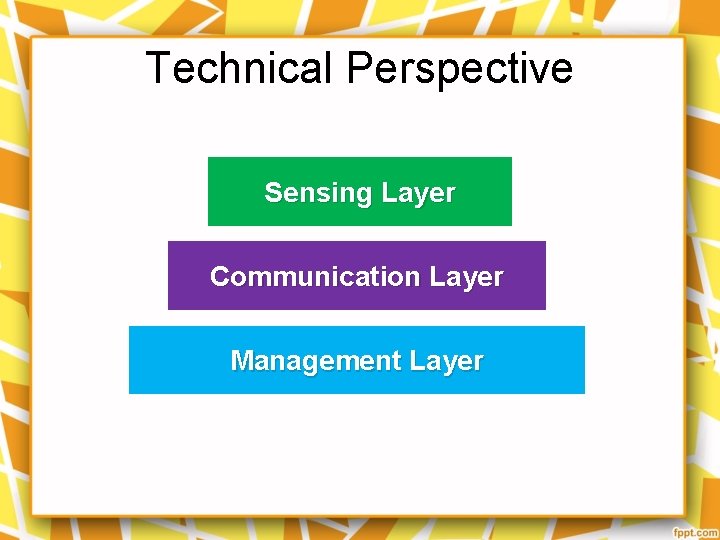 Technical Perspective

Sensing Layer

Communication Layer

Management Layer

fppt.com